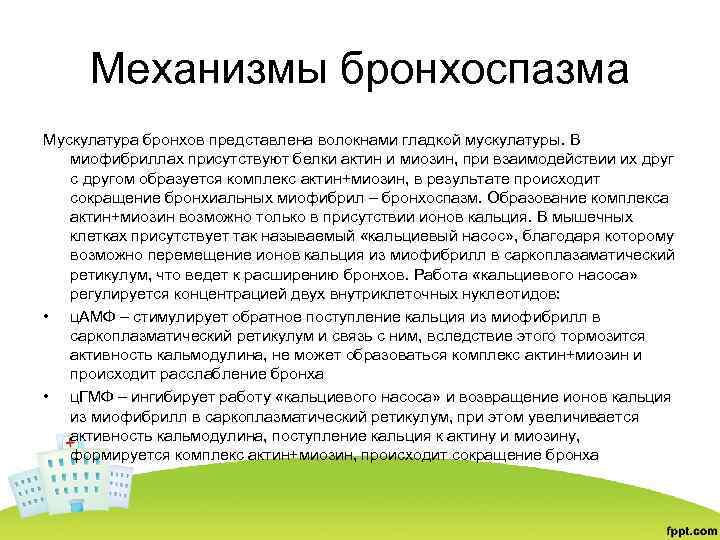 Механизмы бронхоспазма

Мускулатура бронхов представлена волокнами гладкой мускулатуры. В миофибриллах присутствуют белки актин и миозин, при взаимодействии их друг с другом образуется комплекс актин+миозин, в результате происходит сокращение бронхиальных миофибрил – бронхоспазм. Образование комплекса актин+миозин возможно только в присутствии ионов кальция. В мышечных клетках присутствует так называемый «кальциевый насос», благодаря которому возможно перемещение ионов кальция из миофибрилл в саркоплазаматический ретикулум, что ведет к расширению бронхов. Работа «кальциевого насоса» регулируется концентрацией двух внутриклеточных нуклеотидов:

• цАМФ – стимулирует обратное поступление кальция из миофибрилл в саркоплазматический ретикулум и связь с ним, вследствие этого тормозится активность кальмодулина, не может образоваться комплекс актин+миозин и происходит расслабление бронха

• цГМФ – ингибирует работу «кальциевого насоса» и возвращение ионов кальция из миофибрилл в саркоплазматический ретикулум, при этом увеличивается активность кальмодулина, поступление кальция к актину и миозину, формируется комплекс актин+миозин, происходит сокращение бронха

fppt.com